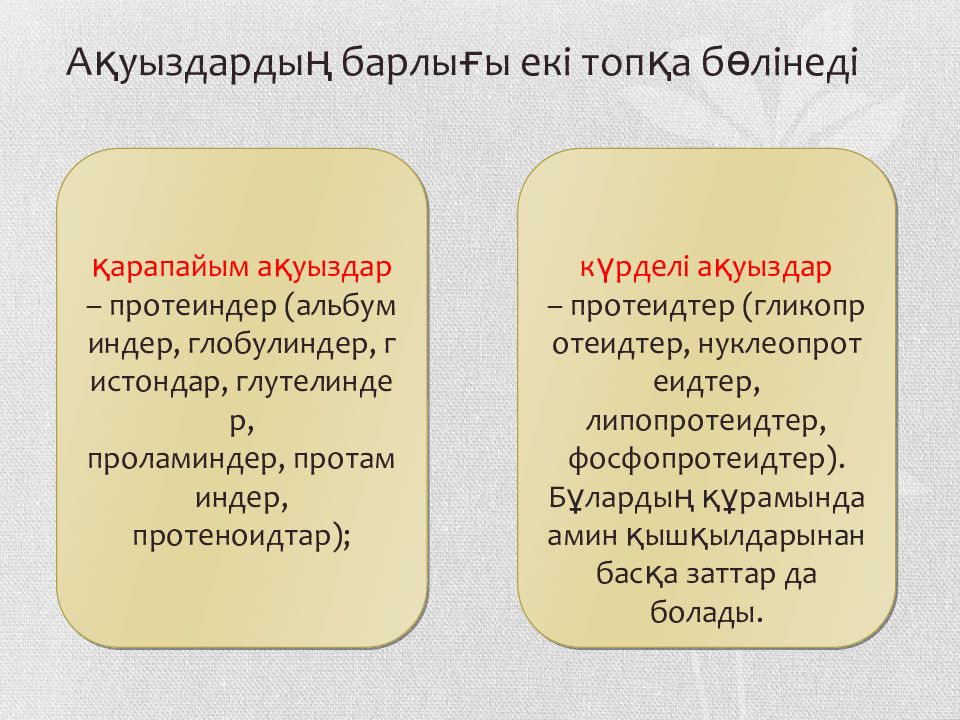 Ақуыздардың барлығы екі топқа бөлінеді

қарапайым ақуыздар – протеиндер (альбуминдер, глобулиндер, гистондар, глутелиндер, проламиндер, протаминдер, протеноидтар);

күрделі ақуыздар – протеидтер (гликопротеидтер, нуклеопротеидтер, липопротеидтер, фосфопротеидтер). Бұлардың құрамында амин қышқылдарынан басқа заттар да болады.